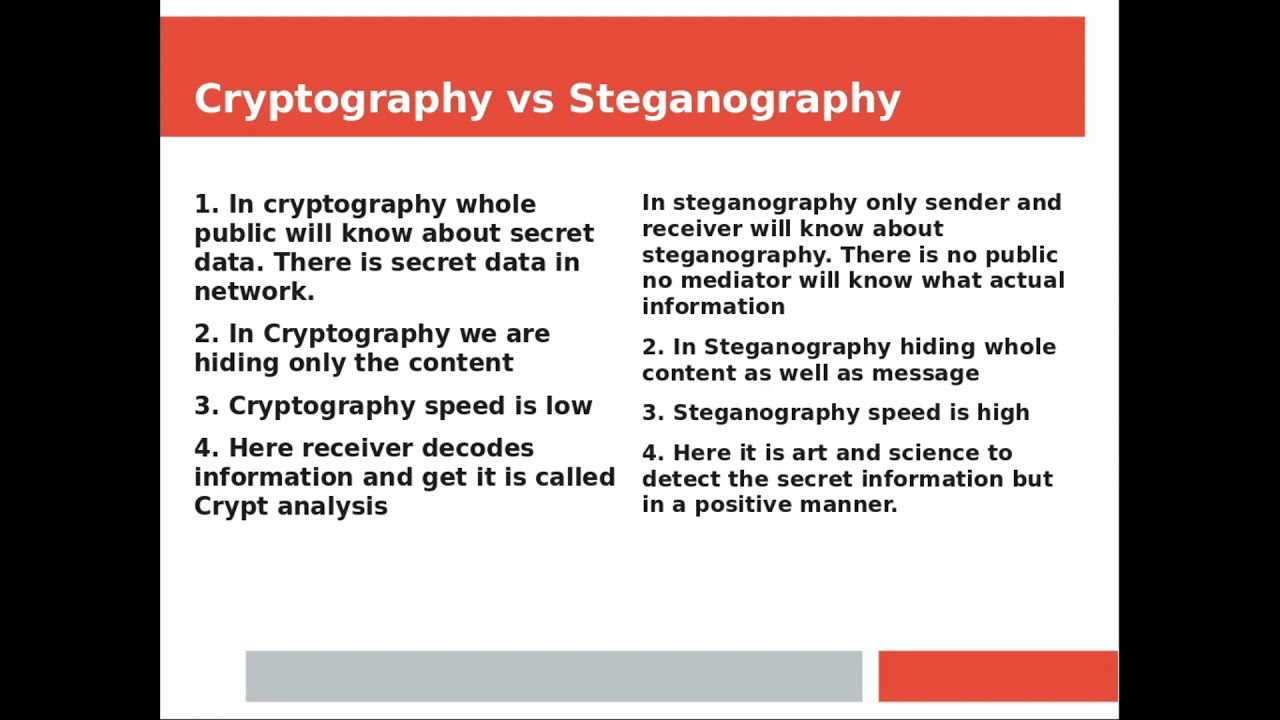 Cryptography vs Steganography

1. In cryptography whole public will know about secret data. There is secret data in network.

2. In Cryptography we are hiding only the content

3. Cryptography speed is low

4. Here receiver decodes information and get it is called Crypt analysis

In steganography only sender and receiver will know about steganography. There is no public no mediator will know what actual information

2. In Steganography hiding whole content as well as message

3. Steganography speed is high

4. Here it is art and science to detect the secret information but in a positive manner.